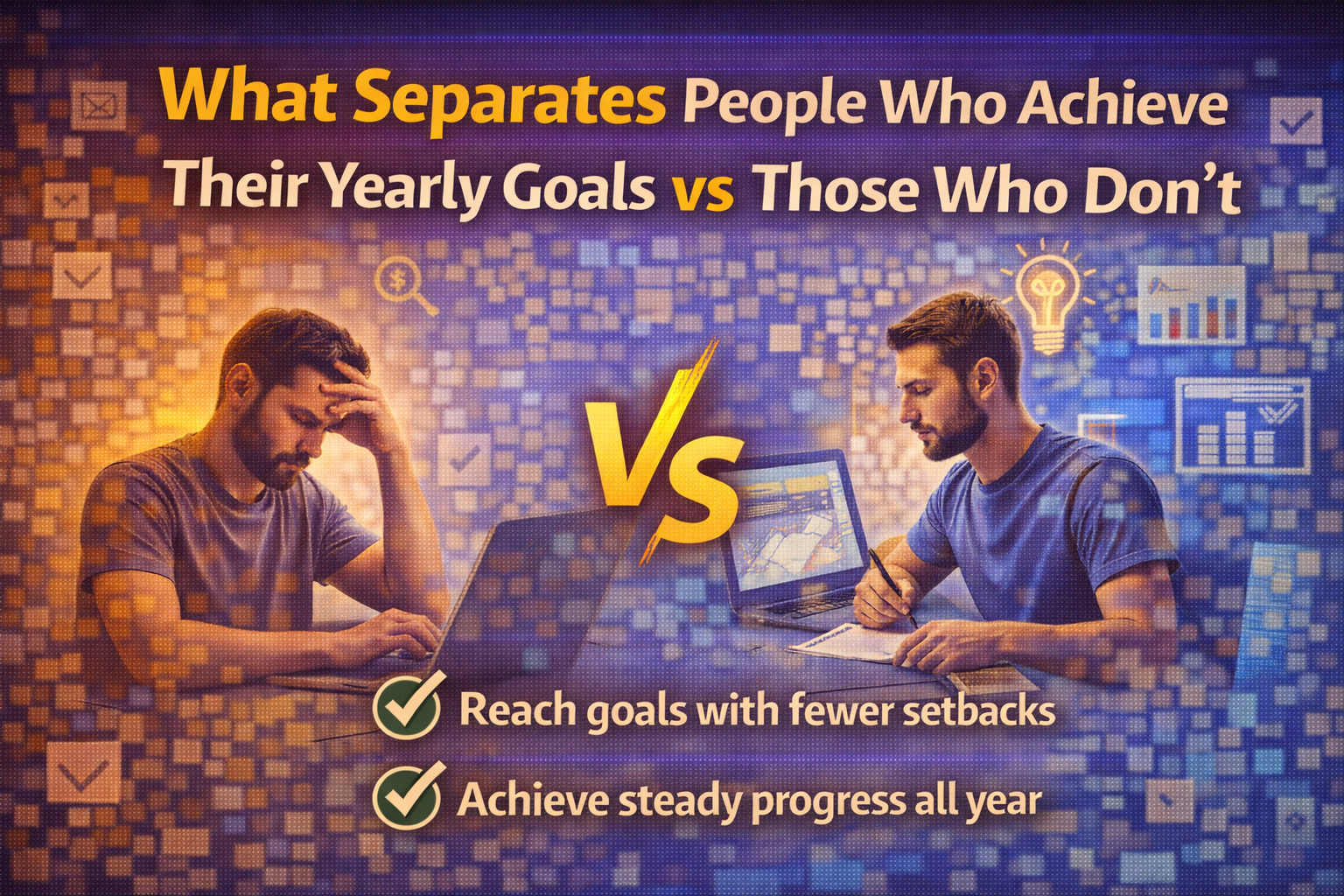 What Separates People Who Achieve Their Yearly Goals vs Those Who Don't

VS

Reach goals with fewer setbacks

Achieve steady progress all year